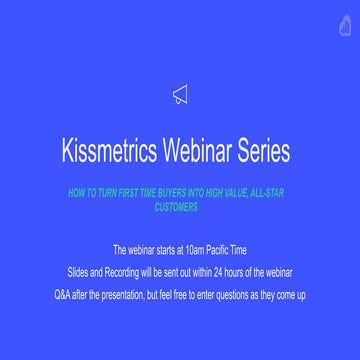 Kissmetrics Webinar Series

HOW TO TURN FIRST TIME BUYERS INTO HIGH VALUE, ALL-STAR CUSTOMERS

The webinar starts at 10am Pacific Time

Slides and Recording will be sent out within 24 hours of the webinar

Q&A after the presentation, but feel free to enter questions as they come up